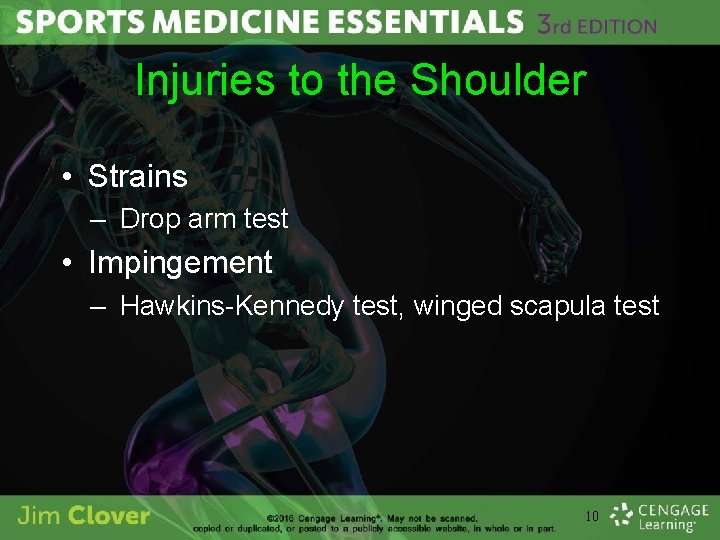 SPORTS MEDICINE ESSENTIALS 3rd EDITION

Injuries to the Shoulder

• Strains
– Drop arm test
• Impingement
– Hawkins-Kennedy test, winged scapula test

Jim Clover

©2016 Cengage Learning®. May not be scanned, copied or duplicated, or posted to a publicly accessible website, in whole or in part.

10

CENGAGE Learning®